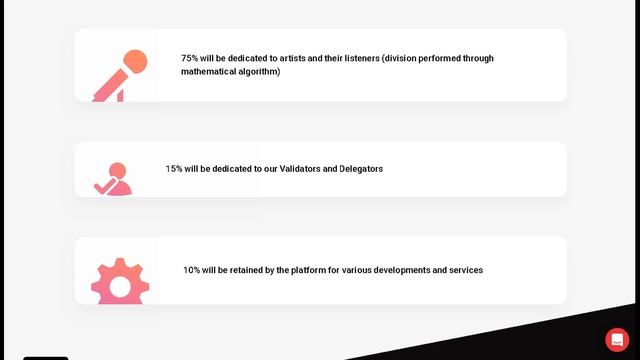 75% will be dedicated to artists and their listeners (division performed through mathematical algorithm)

15% will be dedicated to our Validators and Delegators

10% will be retained by the platform for various developments and services